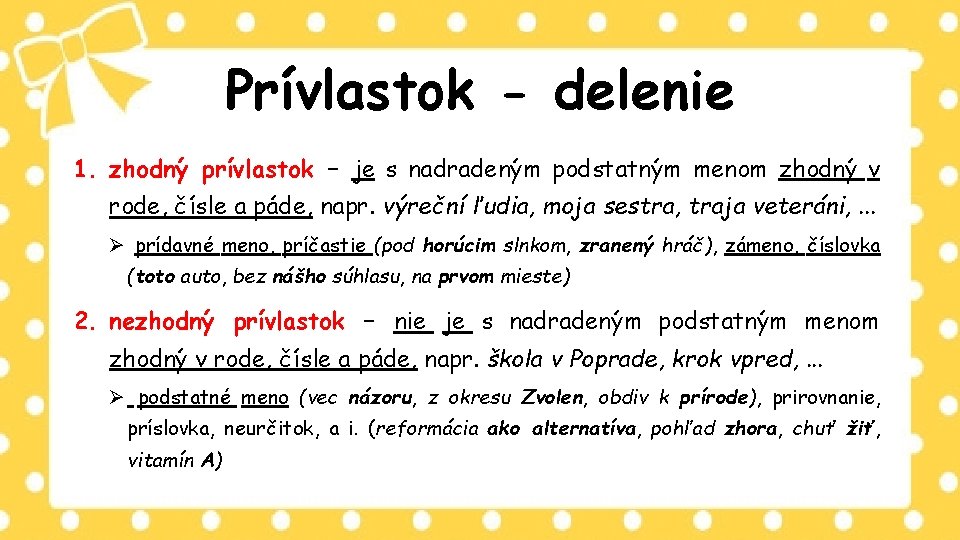 Prívlastok - delenie

1. zhodný prívlastok – je s nadradeným podstatným menom zhodný v rode, čísle a páde, napr. výreční ľudia, moja sestra, traja veteráni, ...

➢ prídavné meno, príčastie (pod horúcim slnkom, zranený hráč), zámeno, číslovka (toto auto, bez nášho súhlasu, na prvom mieste)

2. nezhodný prívlastok – nie je s nadradeným podstatným menom zhodný v rode, čísle a páde, napr. škola v Poprade, krok vpred, ...

➢ podstatné meno (vec názoru, z okresu Zvolen, obdiv k prírode), prirovnanie, príslovka, neurčitok, a i. (reformácia ako alternatíva, pohľad zhora, chuť žiť, vitamín A)